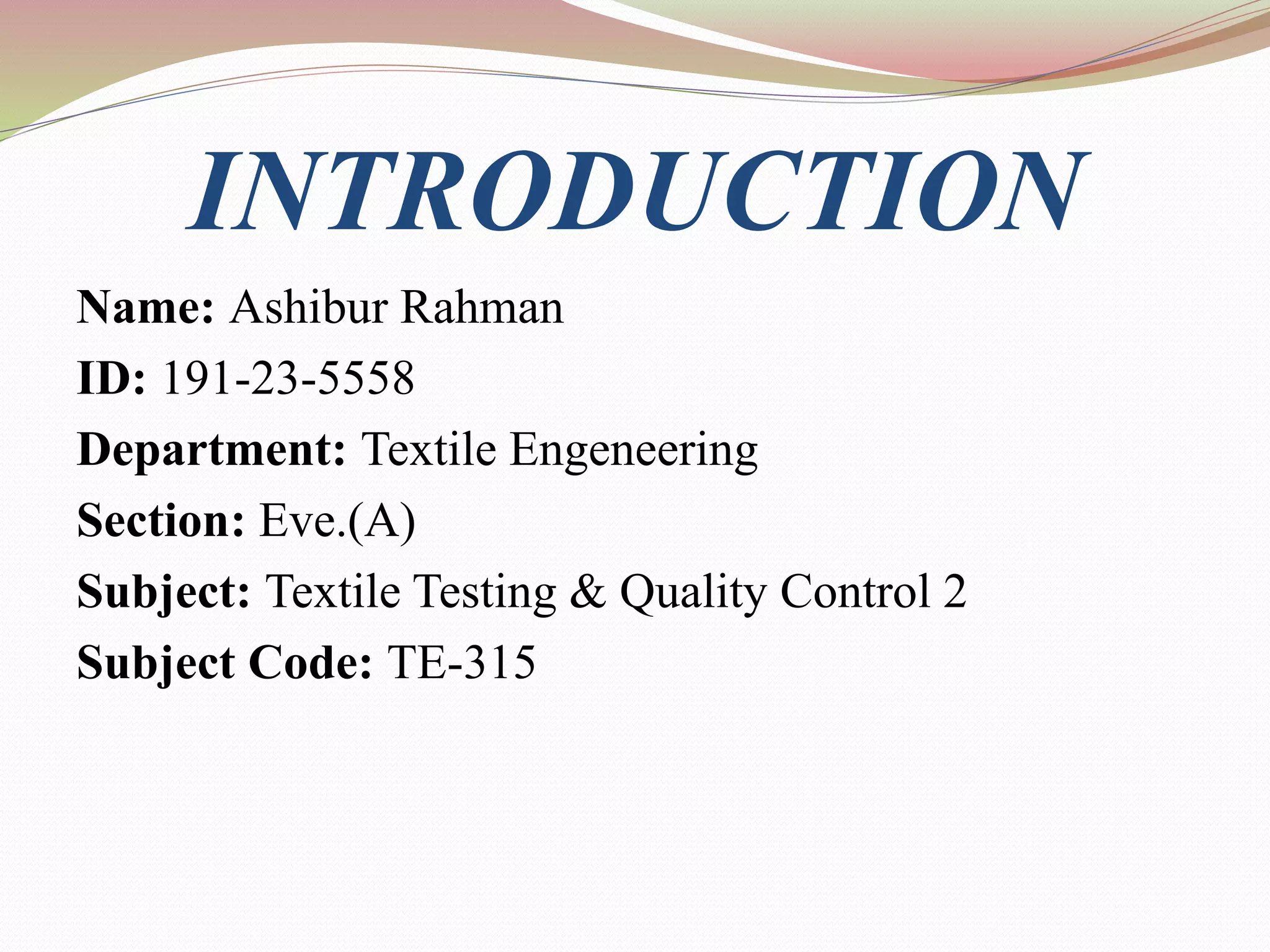 INTRODUCTION

Name: Ashibur Rahman

ID: 191-23-5558

Department: Textile Engeneering

Section: Eve.(A)

Subject: Textile Testing & Quality Control 2

Subject Code: TE-315